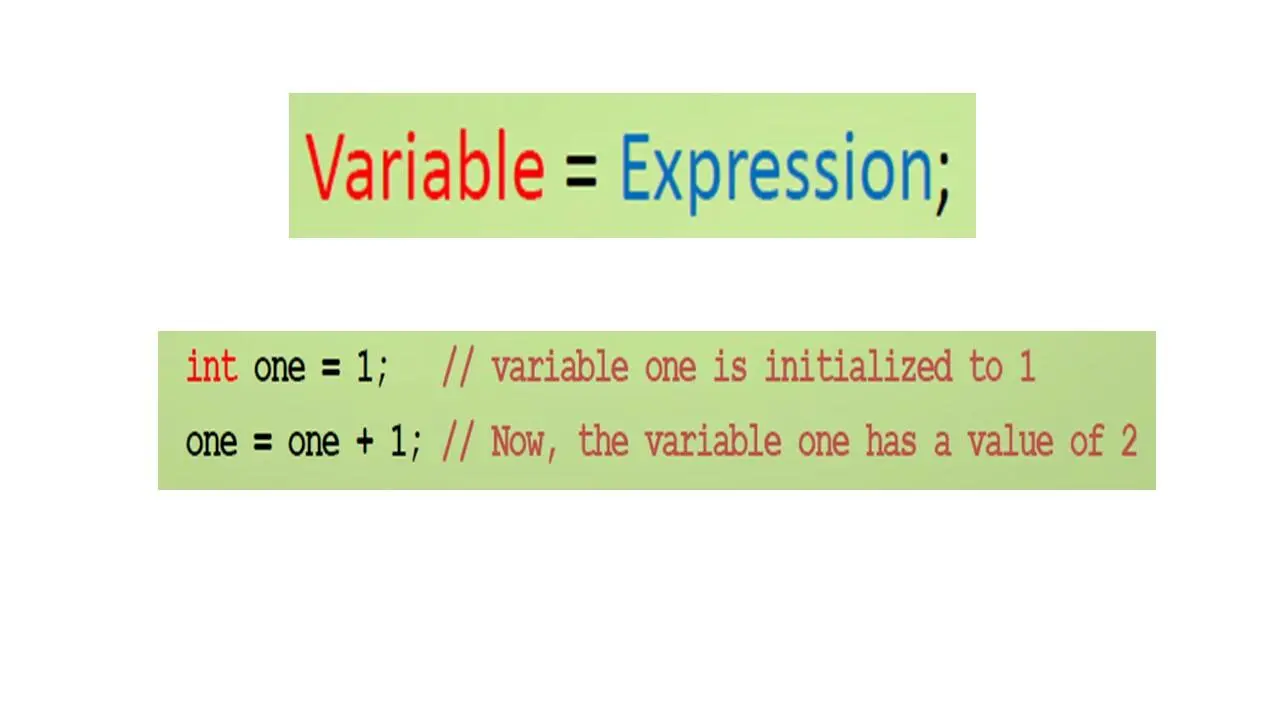 Variable = Expression;

int one = 1;   // variable one is initialized to 1
one = one + 1; // Now, the variable one has a value of 2